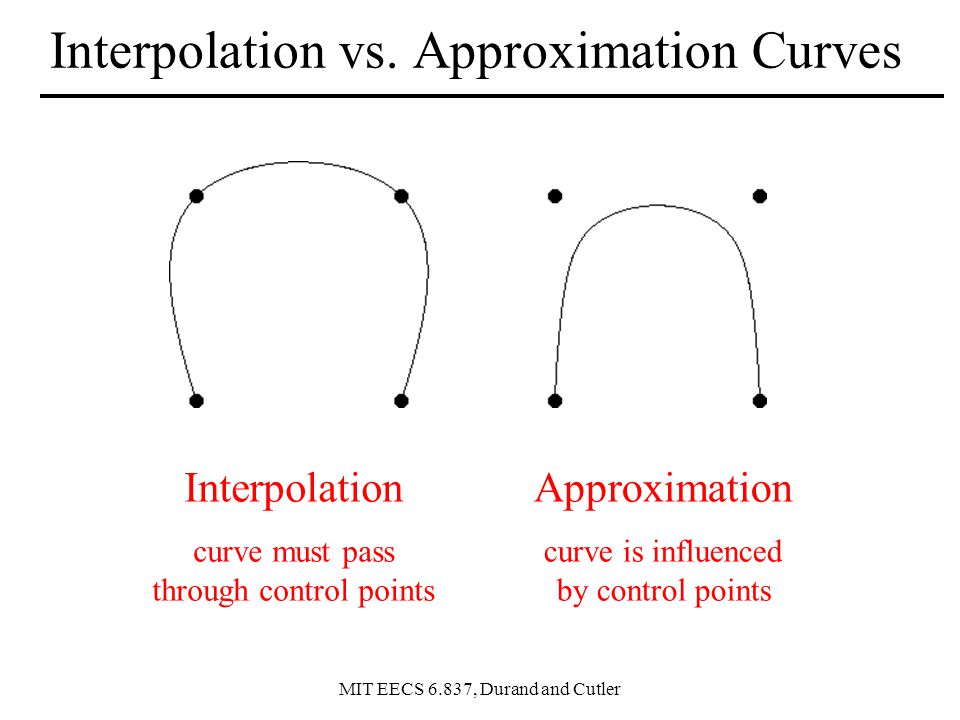 Interpolation vs. Approximation Curves

Interpolation

curve must pass through control points

Approximation

curve is influenced by control points

MIT EECS 6.837, Durand and Cutler